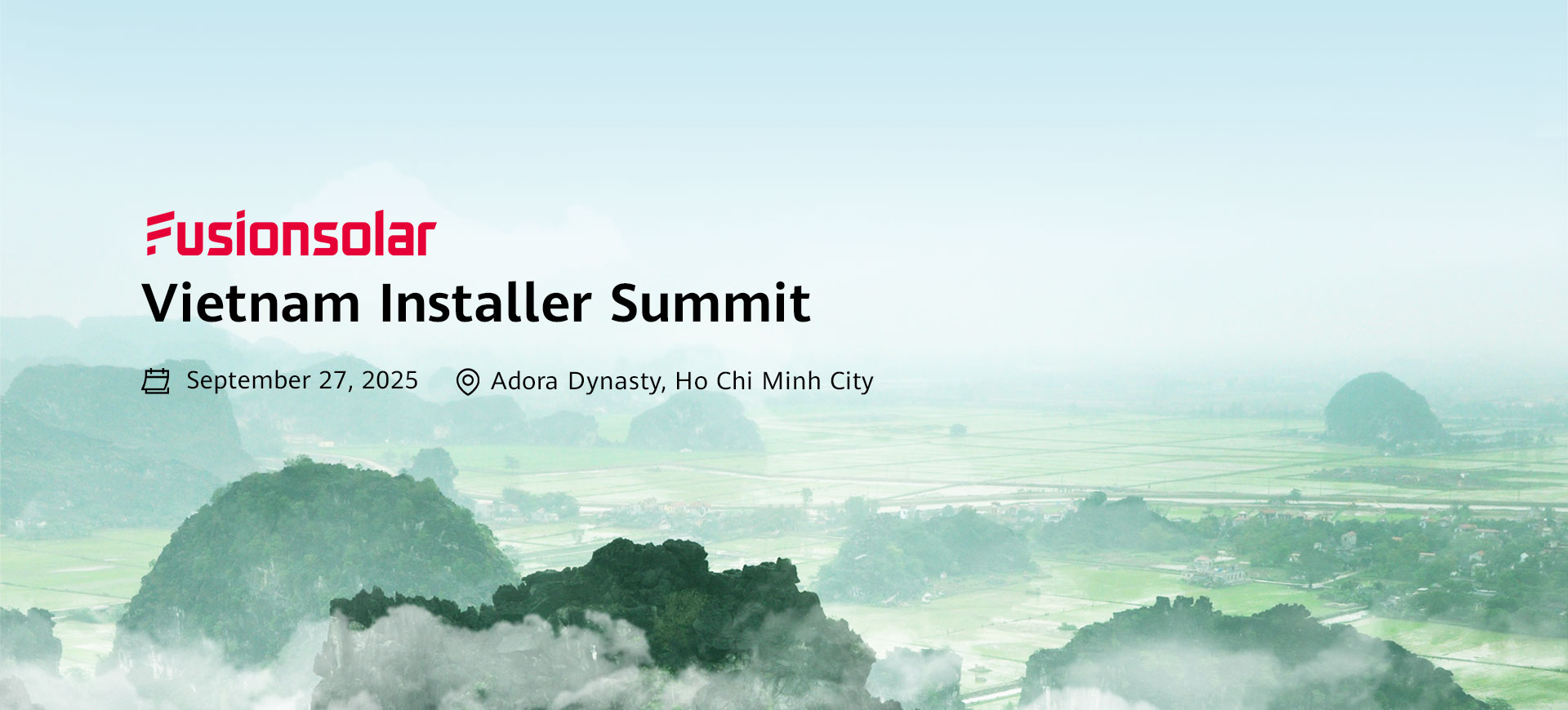 Fusionsolar
Vietnam Installer Summit

September 27, 2025 Adora Dynasty, Ho Chi Minh City